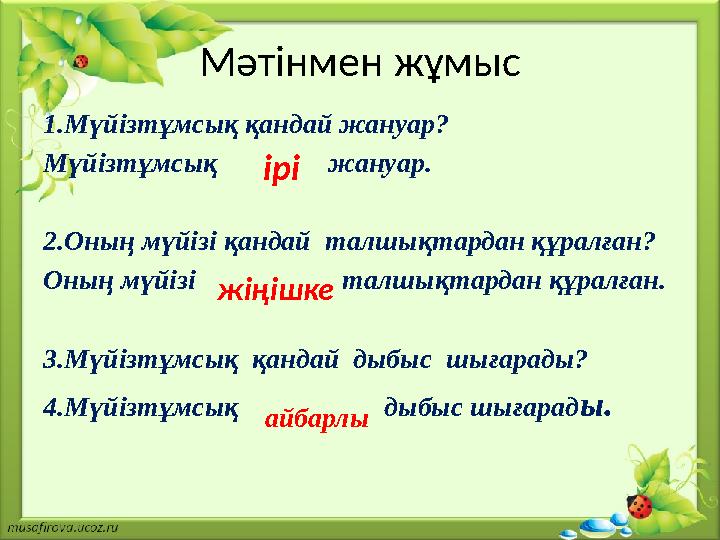 Мәтінмен жұмыс

1.Мүйізтұмсық қандай жануар?
Мүйізтұмсық ірі жануар.

2.Оның мүйізі қандай талшықтардан құралған?
Оның мүйізі жіңішке талшықтардан құралған.

3.Мүйізтұмсық қандай дыбыс шығарады?
4.Мүйізтұмсық айбарлы дыбыс шығарады.

musafirova.ucoz.ru